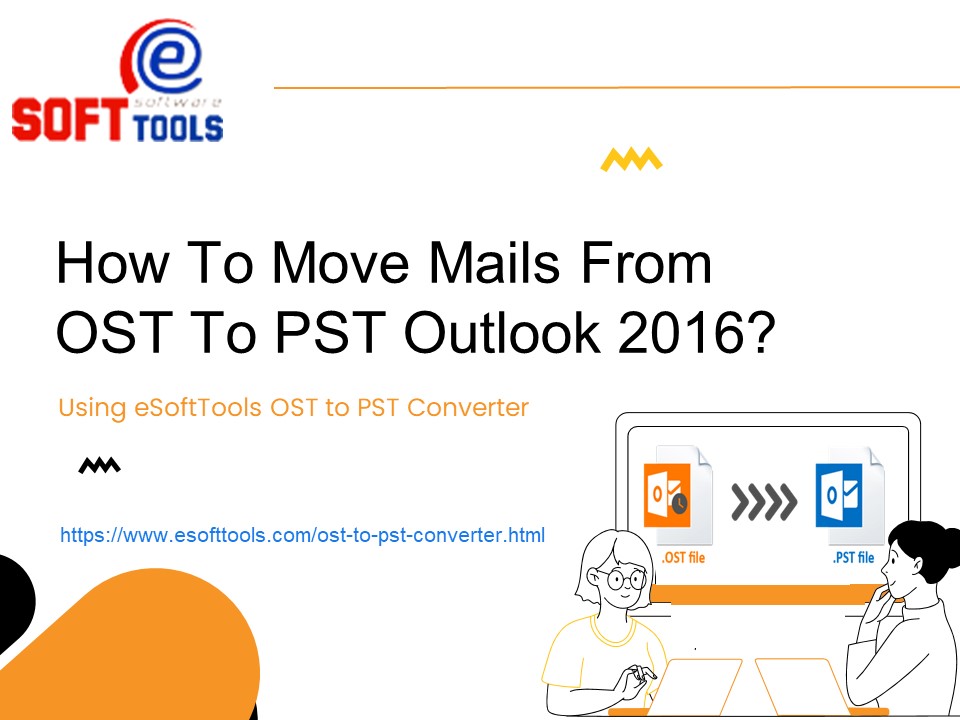 e
software
SOFT TOOLS

How To Move Mails From OST To PST Outlook 2016?

Using eSoftTools OST to PST Converter

https://www.esofttools.com/ost-to-pst-converter.html

.OST file

.PST file